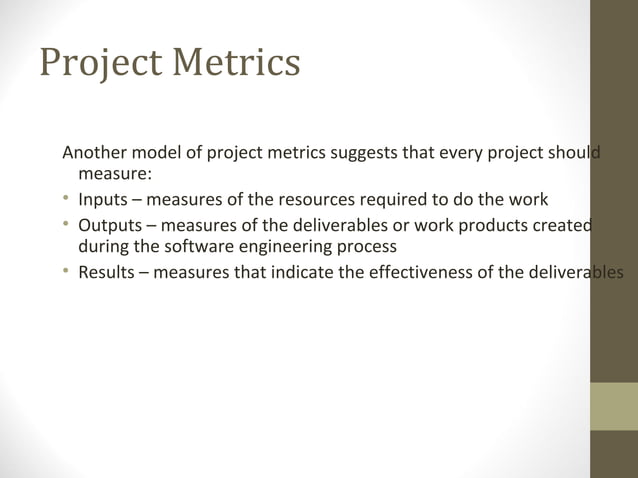 Project Metrics

Another model of project metrics suggests that every project should measure:

• Inputs – measures of the resources required to do the work
• Outputs – measures of the deliverables or work products created during the software engineering process
• Results – measures that indicate the effectiveness of the deliverables